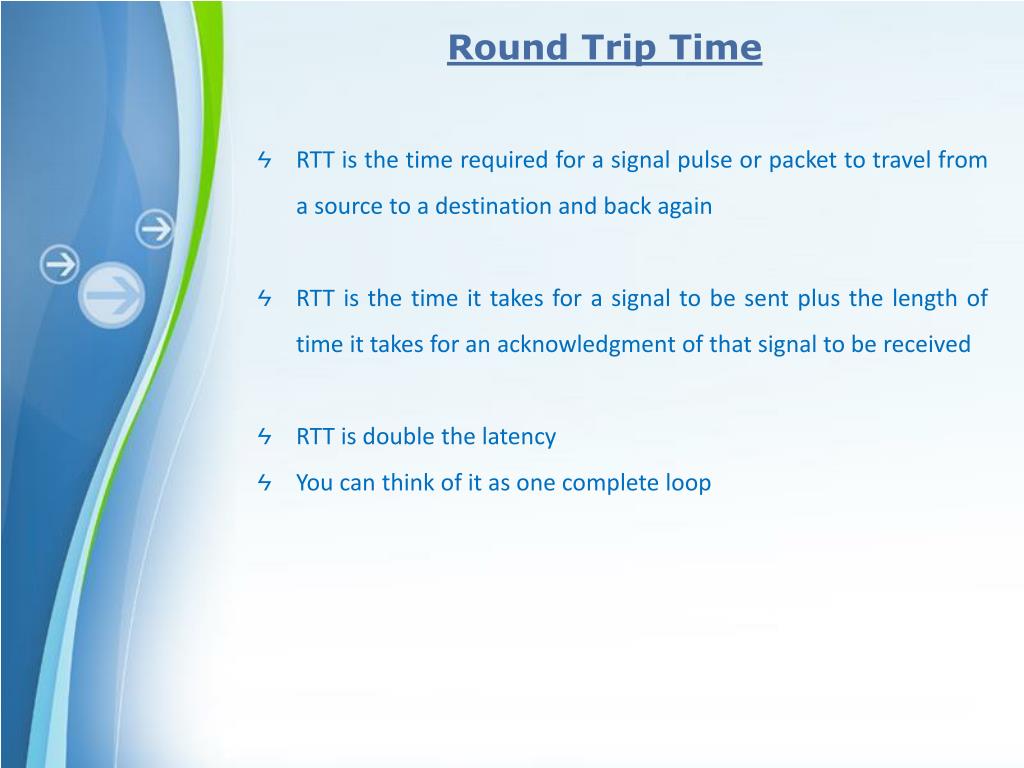 Round Trip Time

ϟ RTT is the time required for a signal pulse or packet to travel from a source to a destination and back again

ϟ RTT is the time it takes for a signal to be sent plus the length of time it takes for an acknowledgment of that signal to be received

ϟ RTT is double the latency
ϟ You can think of it as one complete loop